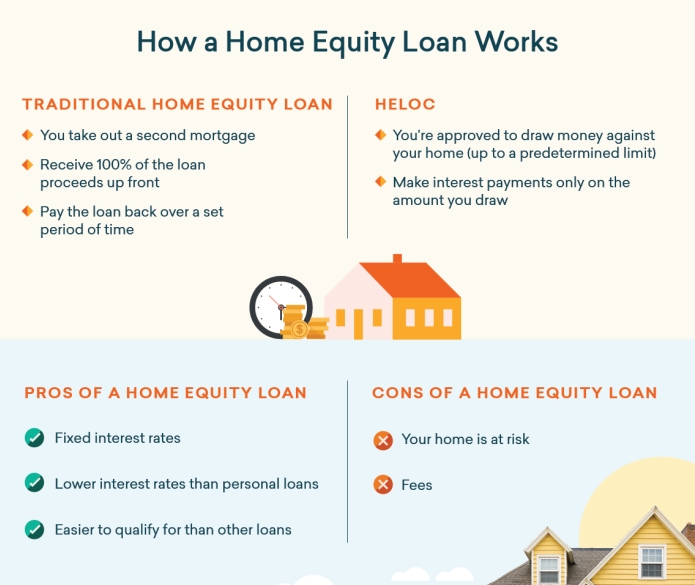 How a Home Equity Loan Works

TRADITIONAL HOME EQUITY LOAN

You take out a second mortgage

Receive 100% of the loan proceeds up front

Pay the loan back over a set period of time

HELOC

You're approved to draw money against your home (up to a predetermined limit)

Make interest payments only on the amount you draw

$

PROS OF A HOME EQUITY LOAN

Fixed interest rates

Lower interest rates than personal loans

Easier to qualify for than other loans

CONS OF A HOME EQUITY LOAN

Your home is at risk

Fees